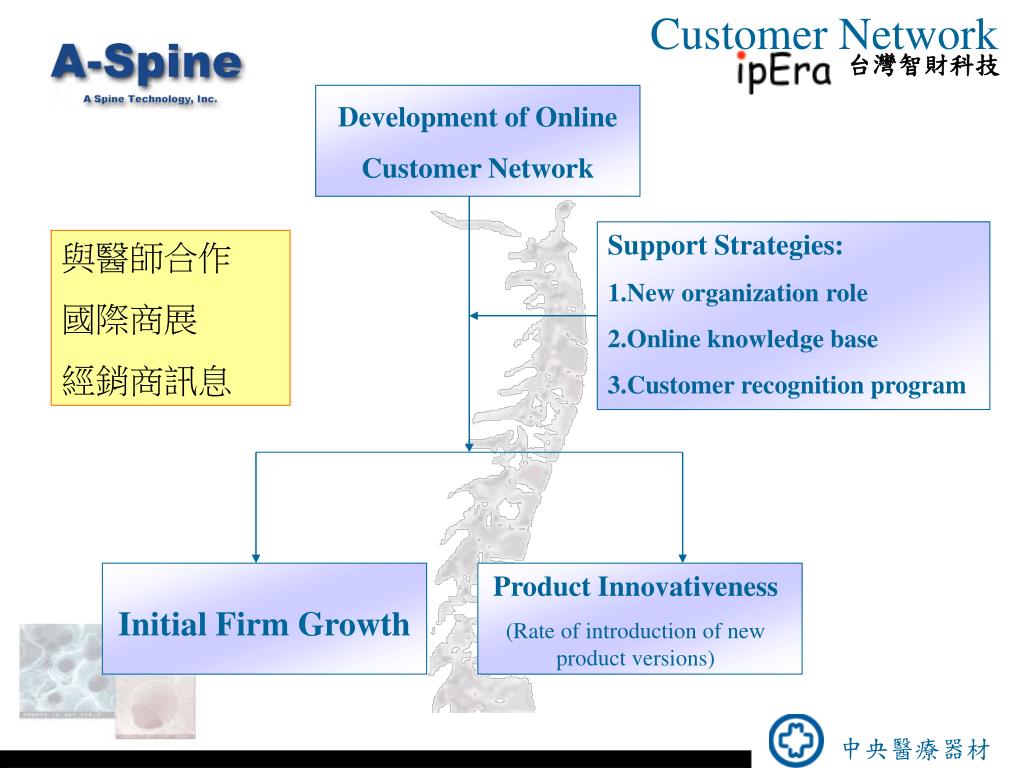 A-Spine
A Spine Technology, Inc.

Customer Network
ipEra 台灣智財科技

Development of Online Customer Network

與醫師合作
國際商展
經銷商訊息

Support Strategies:
1.New organization role
2.Online knowledge base
3.Customer recognition program

Initial Firm Growth

Product Innovativeness
(Rate of introduction of new product versions)

中央醫療器材